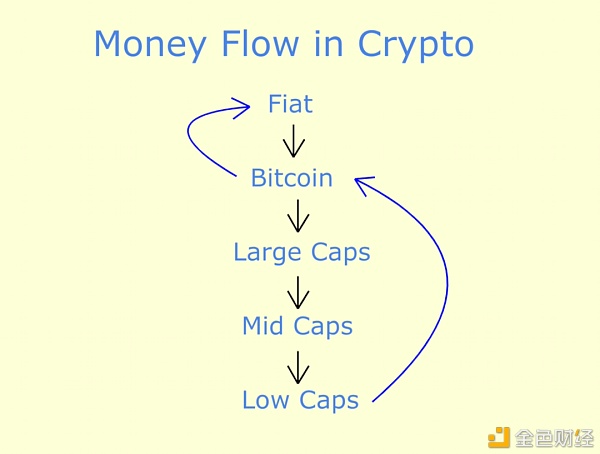 Money Flow in Crypto

Fiat

Bitcoin

Large Caps

Mid Caps

Low Caps

金色财经